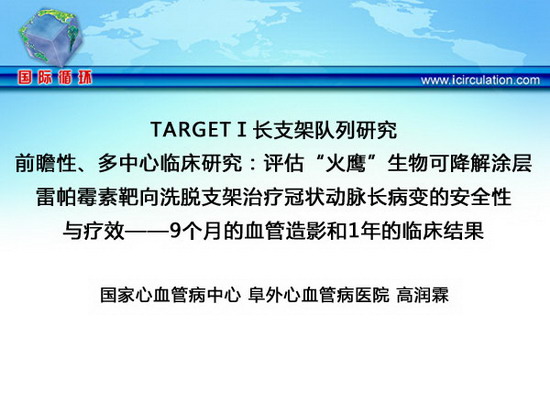 国际循环

www.icirculation.com

TARGET I 长支架队列研究
前瞻性、多中心临床研究：评估“火鹰”生物可降解涂层雷帕霉素靶向洗脱支架治疗冠状动脉长病变的安全性与疗效——9个月的血管造影和1年的临床结果

国家心血管病中心 阜外心血管病医院 高润霖